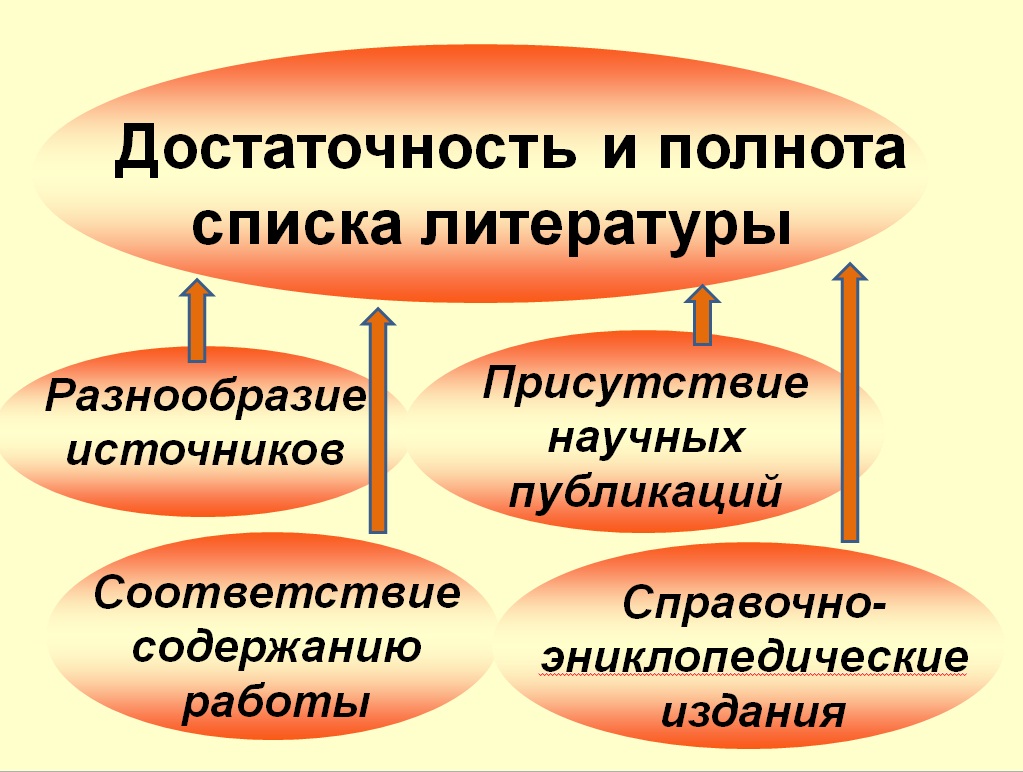 Достаточность и полнота списка литературы

Разнообразие источников

Присутствие научных публикаций

Соответствие содержанию работы

Справочно-эниклопедические издания